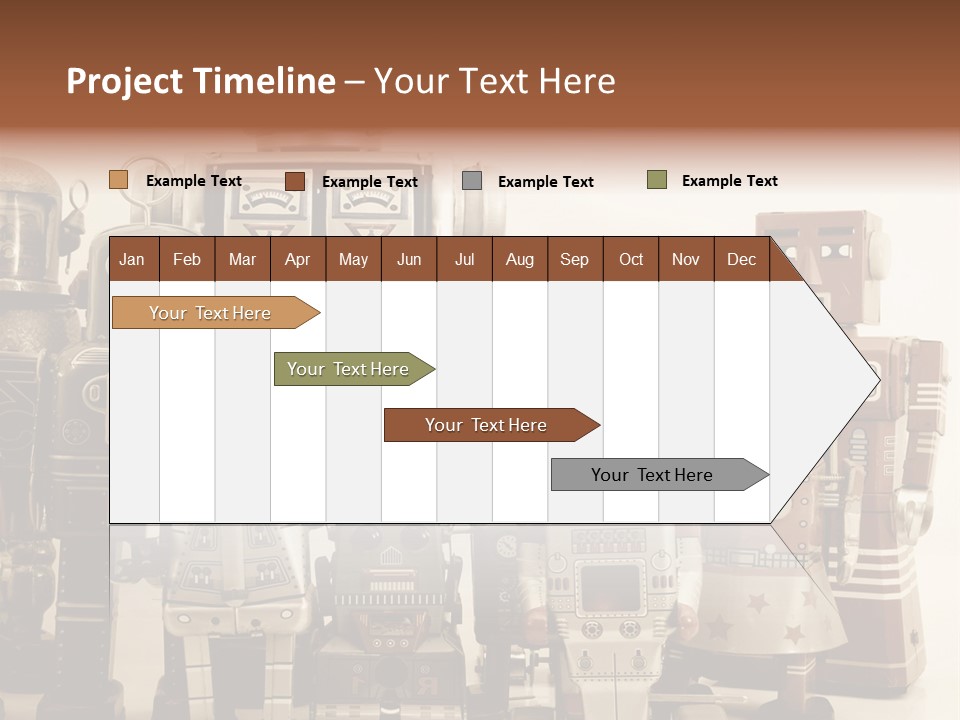 Project Timeline – Your Text Here

Example Text
Example Text
Example Text
Example Text

| Jan | Feb | Mar | Apr | May | Jun | Jul | Aug | Sep | Oct | Nov | Dec |
|---|---|---|---|---|---|---|---|---|---|---|---|

Your Text Here

Your Text Here

Your Text Here

Your Text Here